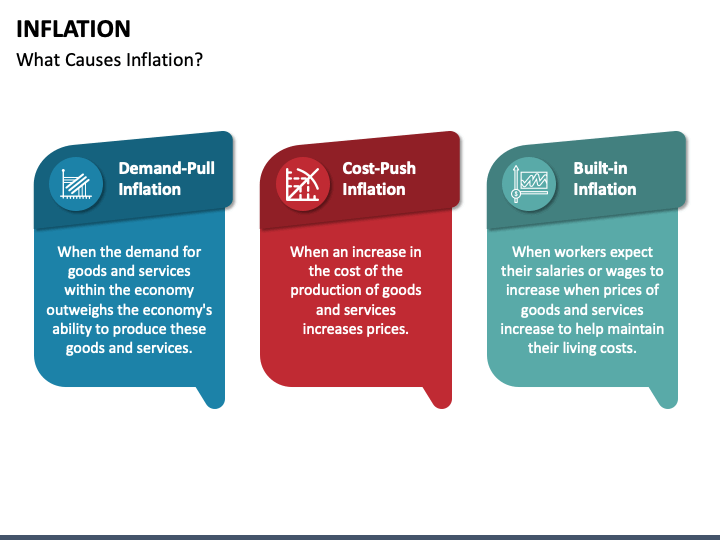 INFLATION
What Causes Inflation?

Demand-Pull Inflation

When the demand for goods and services within the economy outweighs the economy's ability to produce these goods and services.

Cost-Push Inflation

When an increase in the cost of the production of goods and services increases prices.

Built-in Inflation

When workers expect their salaries or wages to increase when prices of goods and services increase to help maintain their living costs.